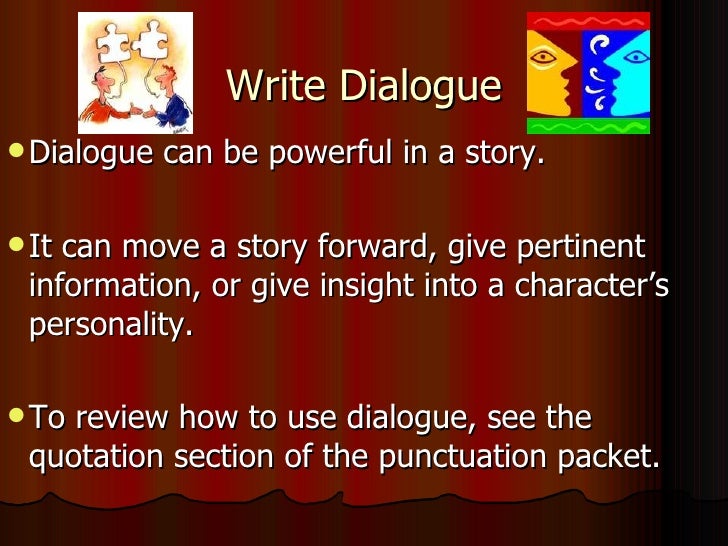 Write Dialogue

• Dialogue can be powerful in a story.

• It can move a story forward, give pertinent information, or give insight into a character's personality.

• To review how to use dialogue, see the quotation section of the punctuation packet.